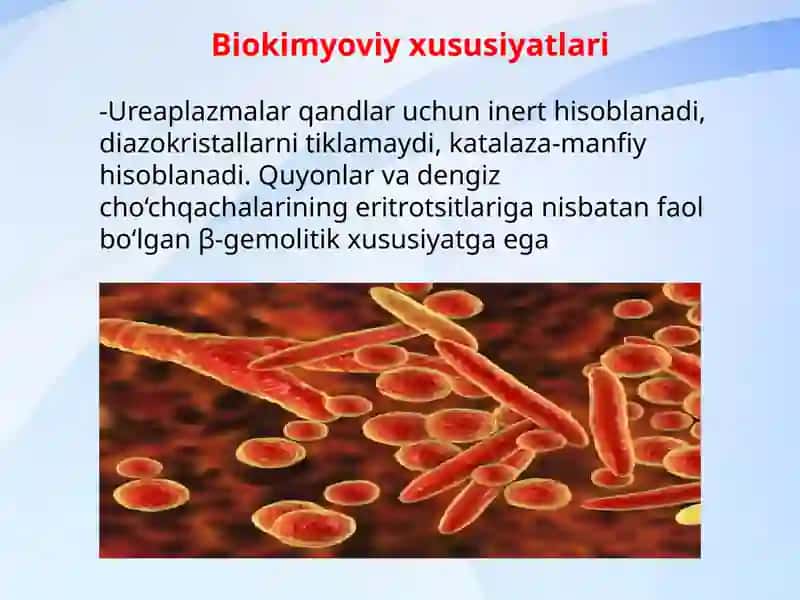 Biokimyoviy xususiyatlari

-Ureaplazmalar qandlar uchun inert hisoblanadi, diazokristallarni tiklamaydi, katalaza-manfiy hisoblanadi. Quyonlar va dengiz cho‘chqachalarining eritrotsitlariga nisbatan faol bo‘lgan β-gemolitik xususiyatga ega